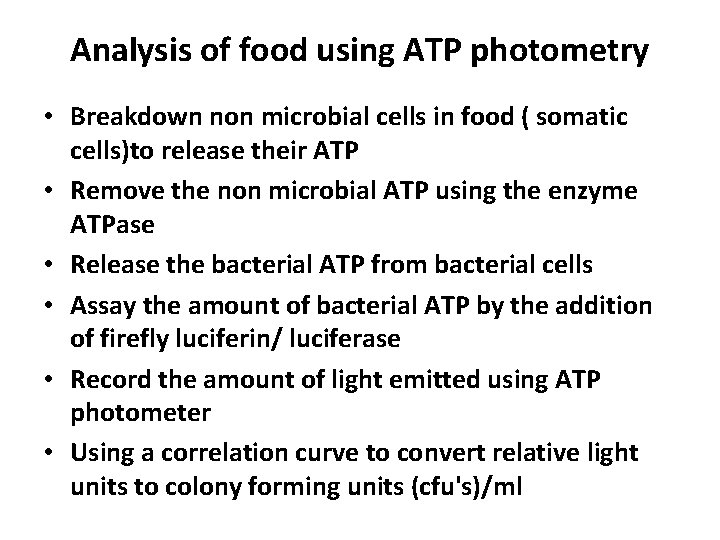 Analysis of food using ATP photometry

• Breakdown non microbial cells in food ( somatic cells)to release their ATP
• Remove the non microbial ATP using the enzyme ATPase
• Release the bacterial ATP from bacterial cells
• Assay the amount of bacterial ATP by the addition of firefly luciferin/ luciferase
• Record the amount of light emitted using ATP photometer
• Using a correlation curve to convert relative light units to colony forming units (cfu's)/ml